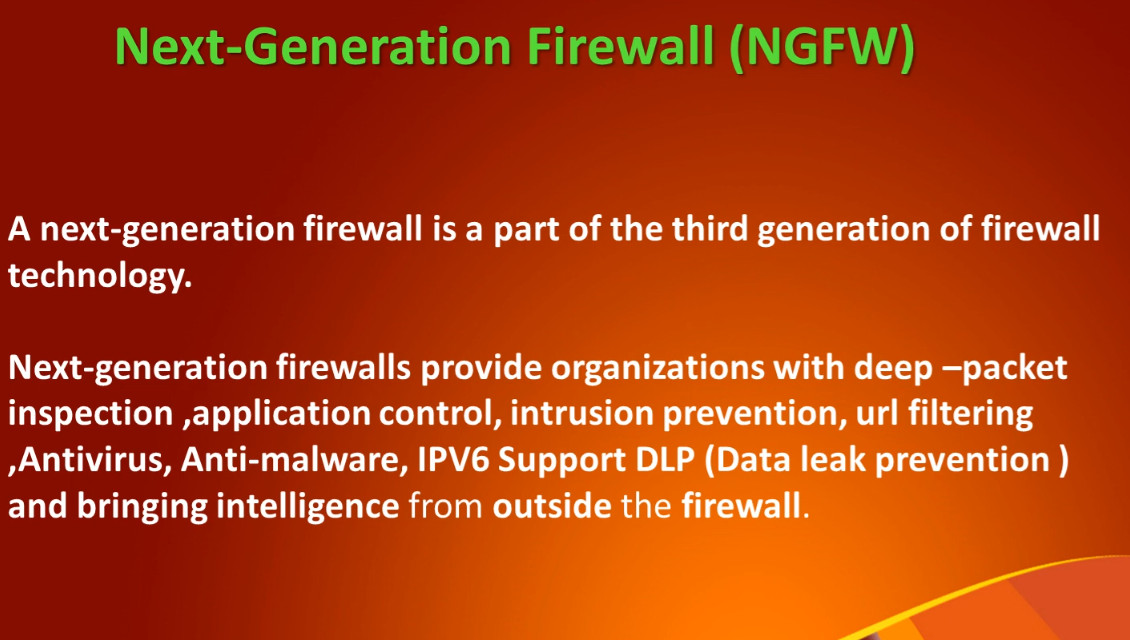 Next-Generation Firewall (NGFW)

A next-generation firewall is a part of the third generation of firewall technology.

Next-generation firewalls provide organizations with deep –packet inspection ,application control, intrusion prevention, url filtering ,Antivirus, Anti-malware, IPV6 Support DLP (Data leak prevention ) and bringing intelligence from outside the firewall.